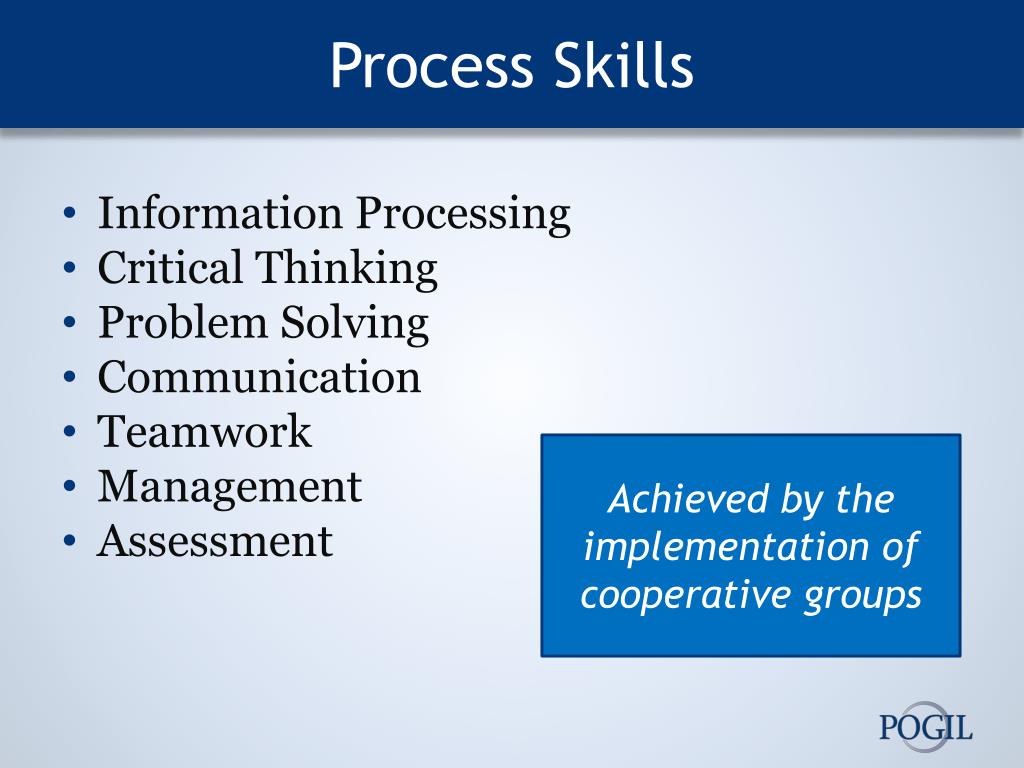 Process Skills

• Information Processing
• Critical Thinking
• Problem Solving
• Communication
• Teamwork
• Management
• Assessment

Achieved by the implementation of cooperative groups

POGIL